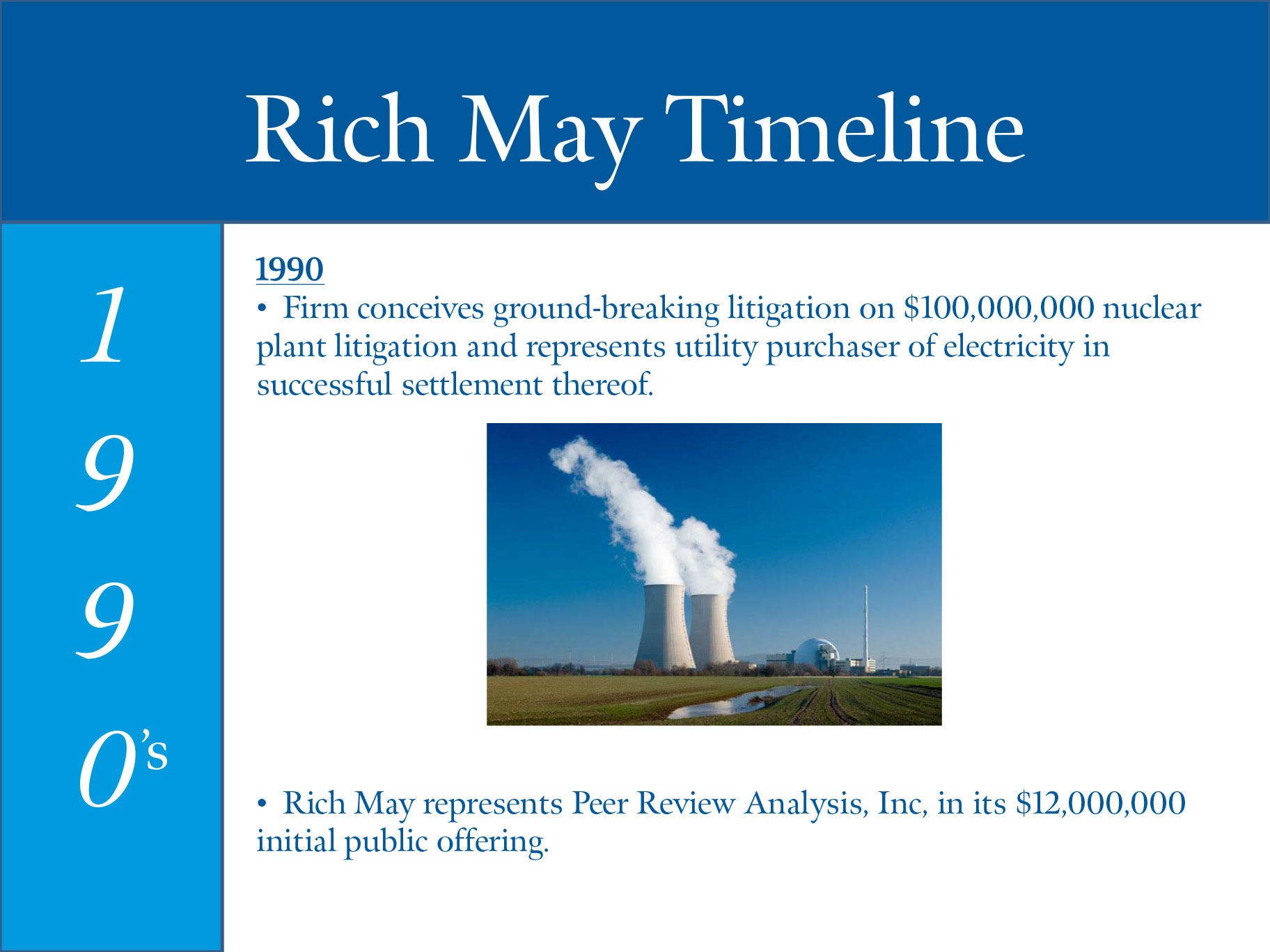 Rich May Timeline

1
9
9
0's

1990

• Firm conceives ground-breaking litigation on \$100,000,000 nuclear plant litigation and represents utility purchaser of electricity in successful settlement thereof.

• Rich May represents Peer Review Analysis, Inc, in its \$12,000,000 initial public offering.